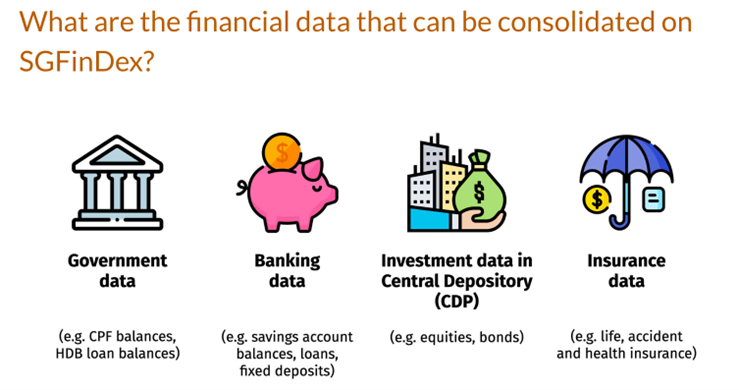 What are the financial data that can be consolidated on SGFinDex?

$

Government data

(e.g. CPF balances, HDB loan balances)

Banking data

(e.g. savings account balances, loans, fixed deposits)

$

Investment data in Central Depository (CDP)

(e.g. equities, bonds)

$

Insurance data

(e.g. life, accident and health insurance)